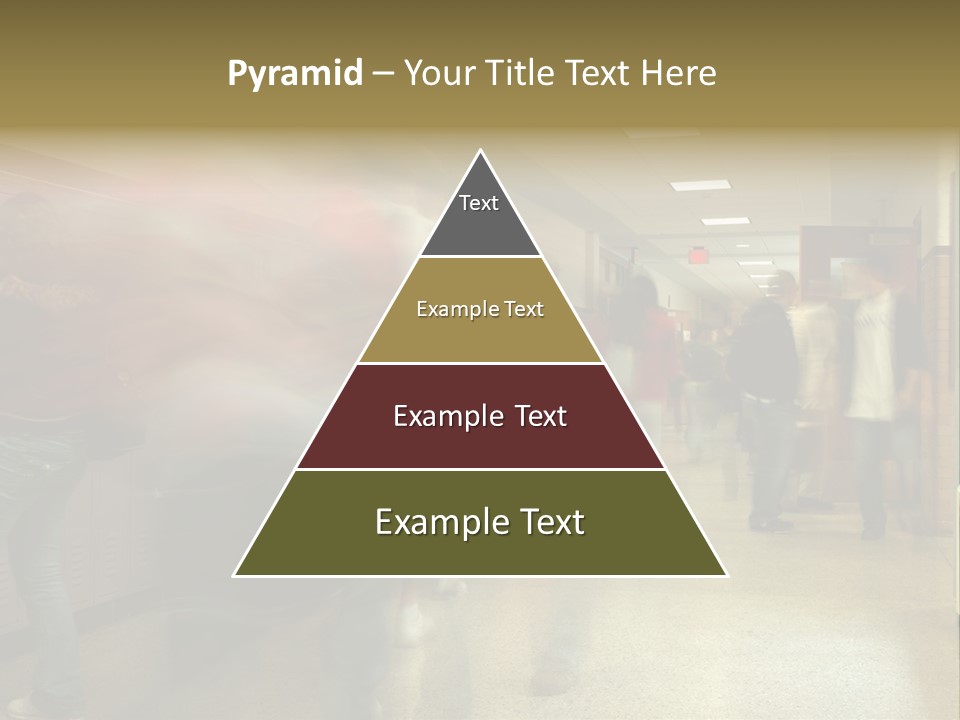 Pyramid – Your Title Text Here

Text

Example Text

Example Text

Example Text